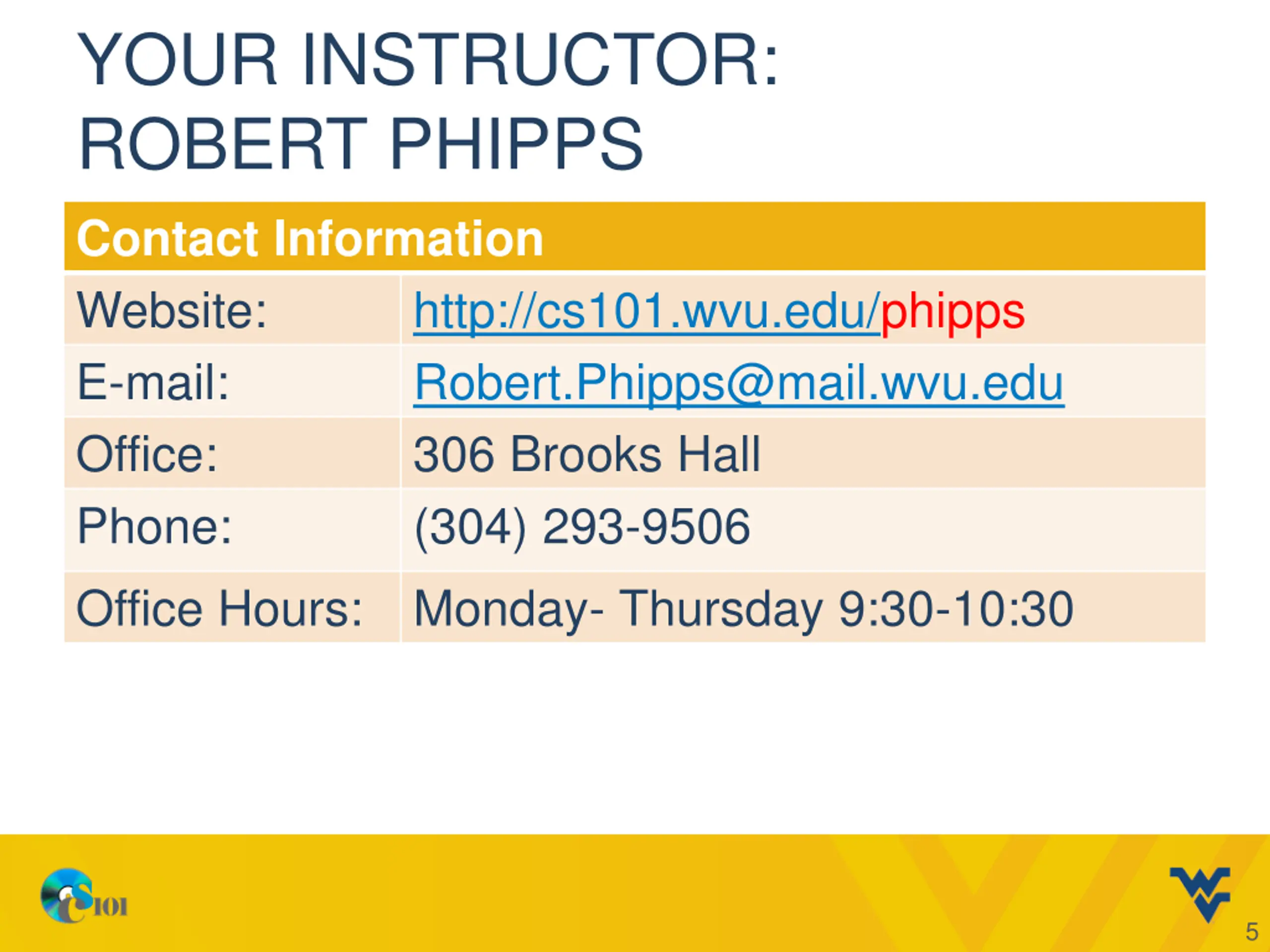 YOUR INSTRUCTOR: ROBERT PHIPPS

| Contact Information | |
|---|---|
| Website: | http://cs101.wvu.edu/phipps |
| E-mail: | Robert.Phipps@mail.wvu.edu |
| Office: | 306 Brooks Hall |
| Phone: | (304) 293-9506 |
| Office Hours: | Monday- Thursday 9:30-10:30 |

CS101

5